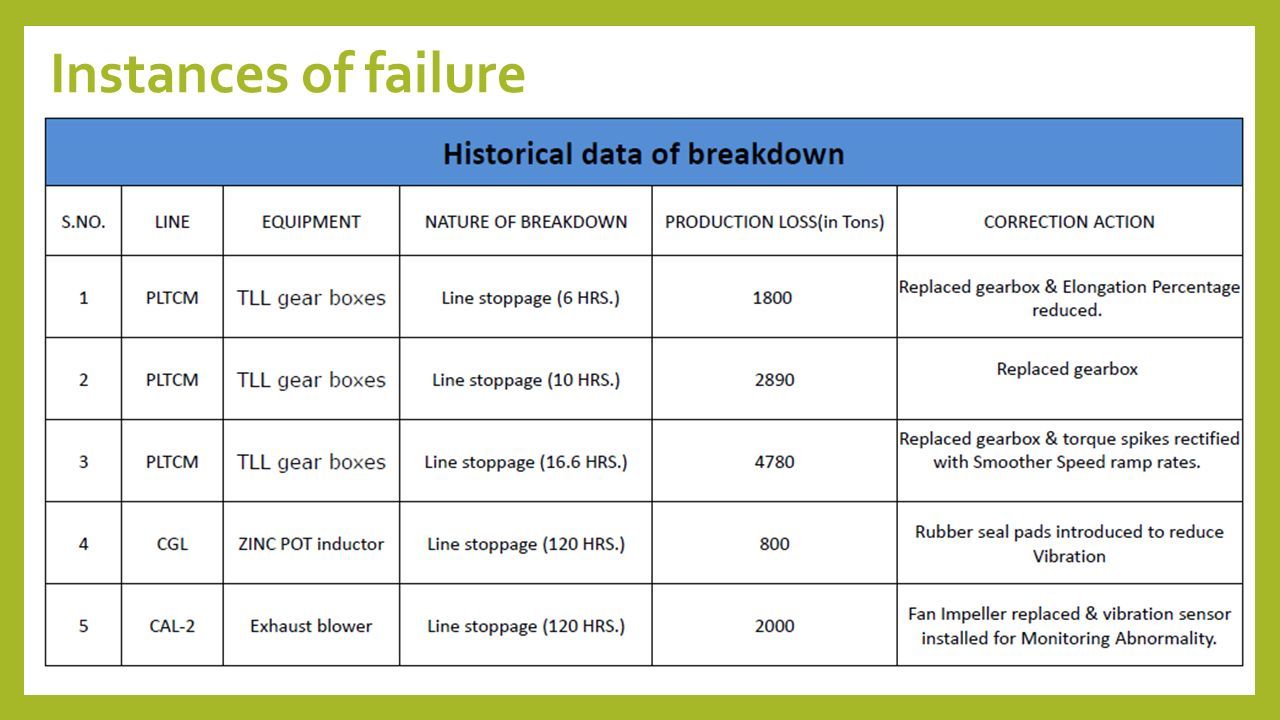 Instances of failure

Historical data of breakdown

| S.NO. | LINE | EQUIPMENT | NATURE OF BREAKDOWN | PRODUCTION LOSS(in Tons) | CORRECTION ACTION |
|---|---|---|---|---|---|
| 1 | PLTCM | TLL gear boxes | Line stoppage (6 HRS.) | 1800 | Replaced gearbox & Elongation Percentage reduced. |
| 2 | PLTCM | TLL gear boxes | Line stoppage (10 HRS.) | 2890 | Replaced gearbox |
| 3 | PLTCM | TLL gear boxes | Line stoppage (16.6 HRS.) | 4780 | Replaced gearbox & torque spikes rectified with Smoother Speed ramp rates. |
| 4 | CGL | ZINC POT inductor | Line stoppage (120 HRS.) | 800 | Rubber seal pads introduced to reduce Vibration |
| 5 | CAL-2 | Exhaust blower | Line stoppage (120 HRS.) | 2000 | Fan Impeller replaced & vibration sensor installed for Monitoring Abnormality. |